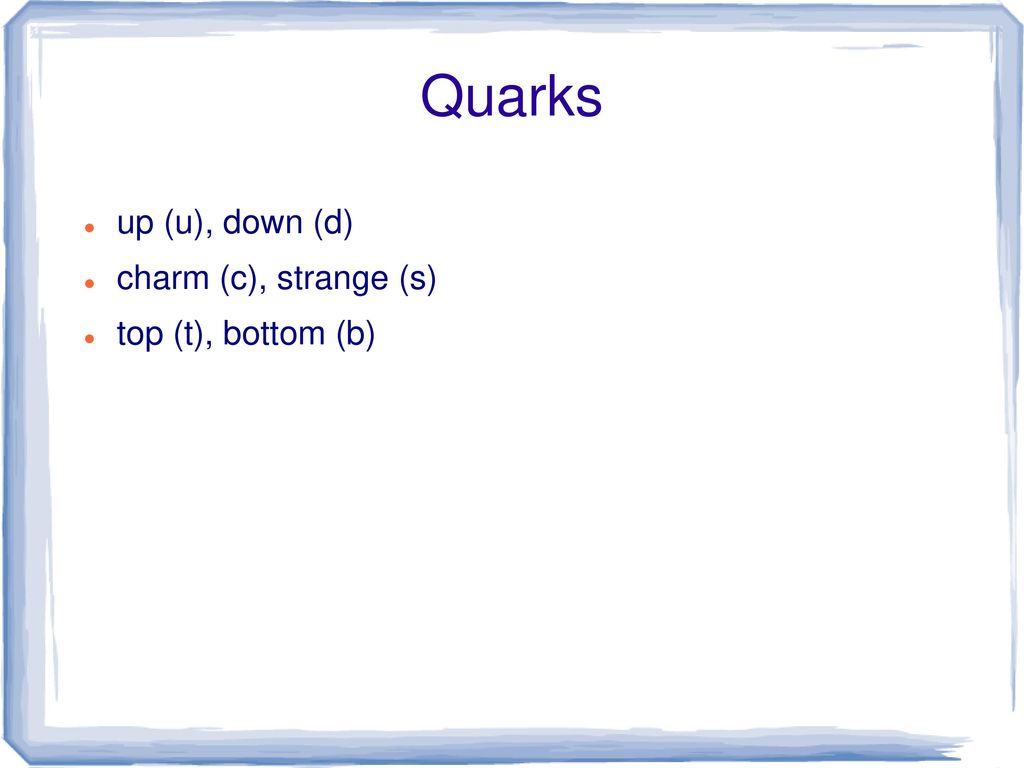 Quarks

- up (u), down (d)
- charm (c), strange (s)
- top (t), bottom (b)